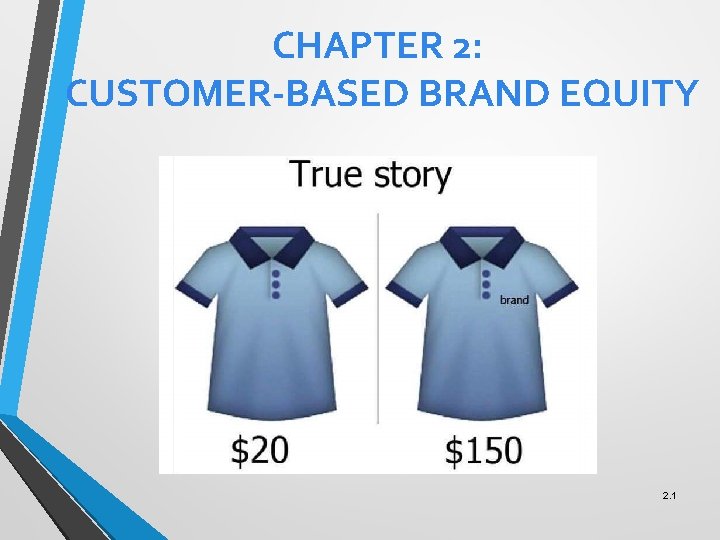 CHAPTER 2:
CUSTOMER-BASED BRAND EQUITY

True story

brand

\$20

\$150

2.1